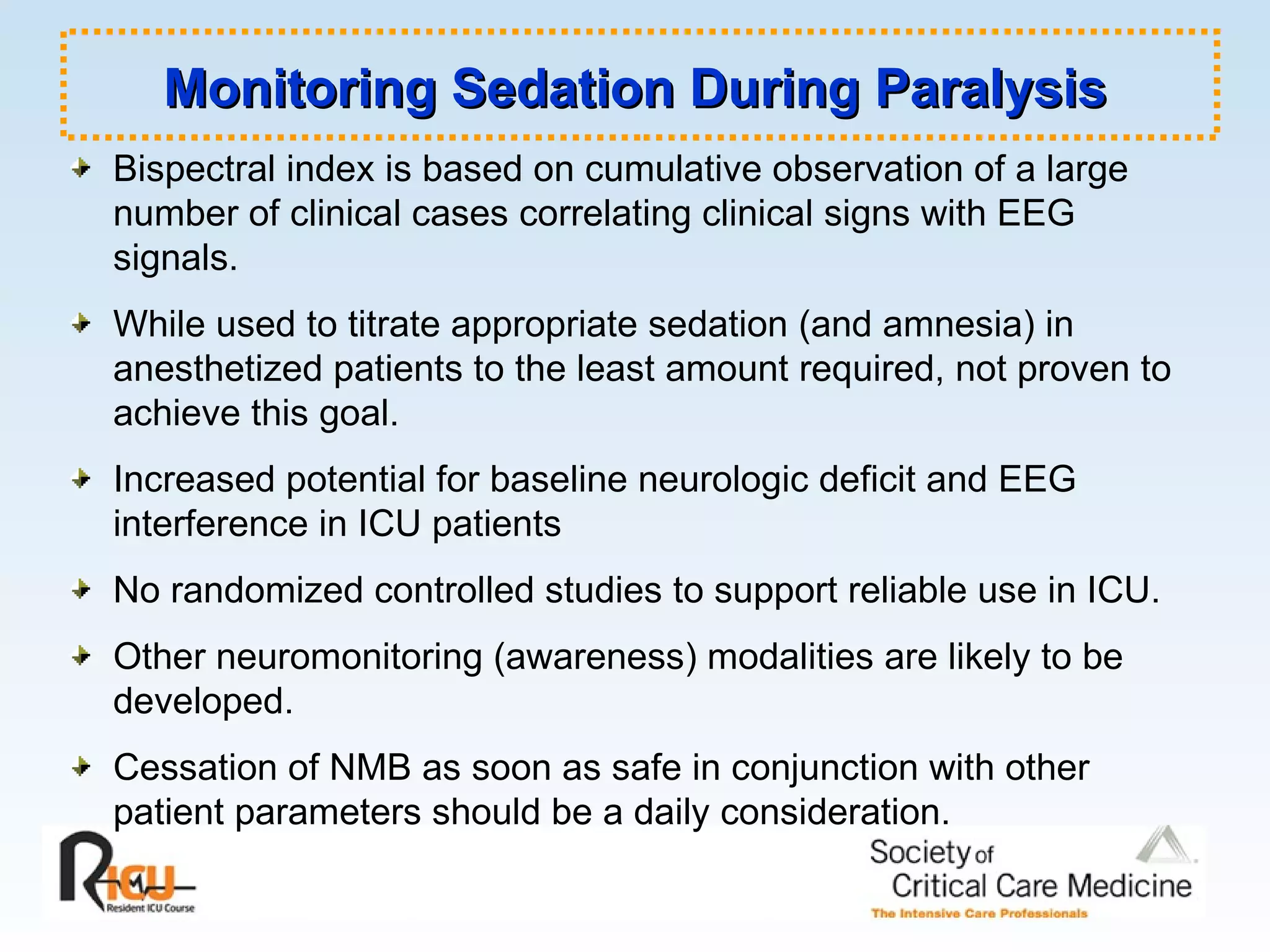 Monitoring Sedation During Paralysis

Bispectral index is based on cumulative observation of a large number of clinical cases correlating clinical signs with EEG signals.

While used to titrate appropriate sedation (and amnesia) in anesthetized patients to the least amount required, not proven to achieve this goal.

Increased potential for baseline neurologic deficit and EEG interference in ICU patients

No randomized controlled studies to support reliable use in ICU.

Other neuromonitoring (awareness) modalities are likely to be developed.

Cessation of NMB as soon as safe in conjunction with other patient parameters should be a daily consideration.

RICU
Resident ICU Course

Society of Critical Care Medicine
The Intensive Care Professionals